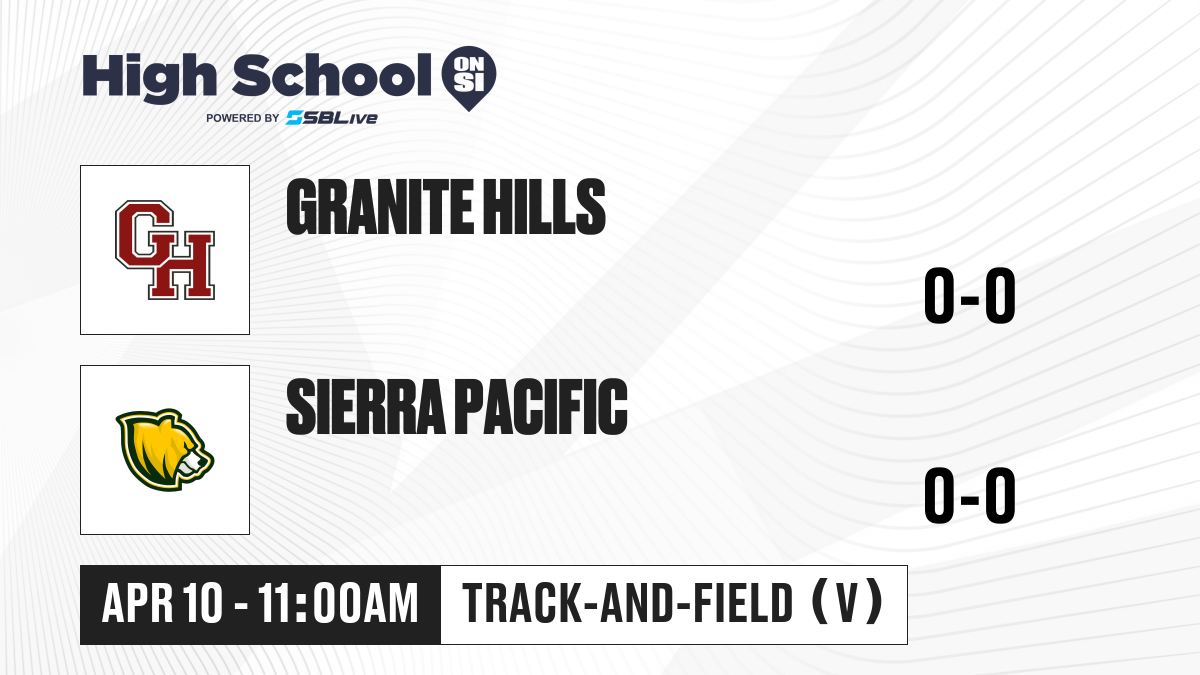 High School ON SI
POWERED BY SBLive

GH

GRANITE HILLS

0-0

SIERRA PACIFIC

0-0

APR 10 - 11:00AM

TRACK-AND-FIELD (V)